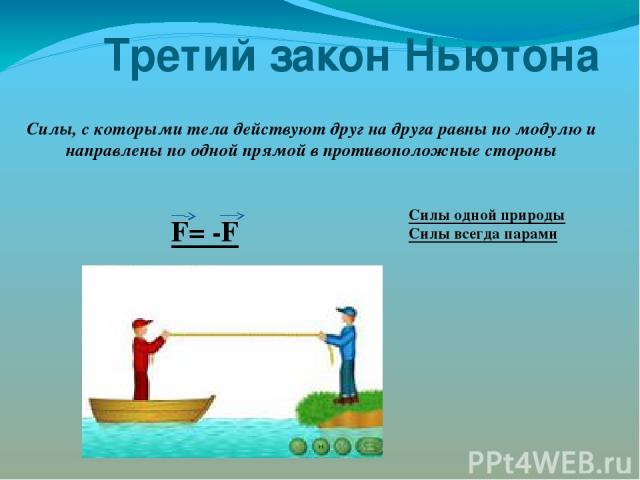 Третий закон Ньютона

Силы, с которыми тела действуют друг на друга равны по модулю и направлены по одной прямой в противоположные стороны

$\vec{F} = -\vec{F}$

Силы одной природы
Силы всегда парами

PPt4WEB.ru